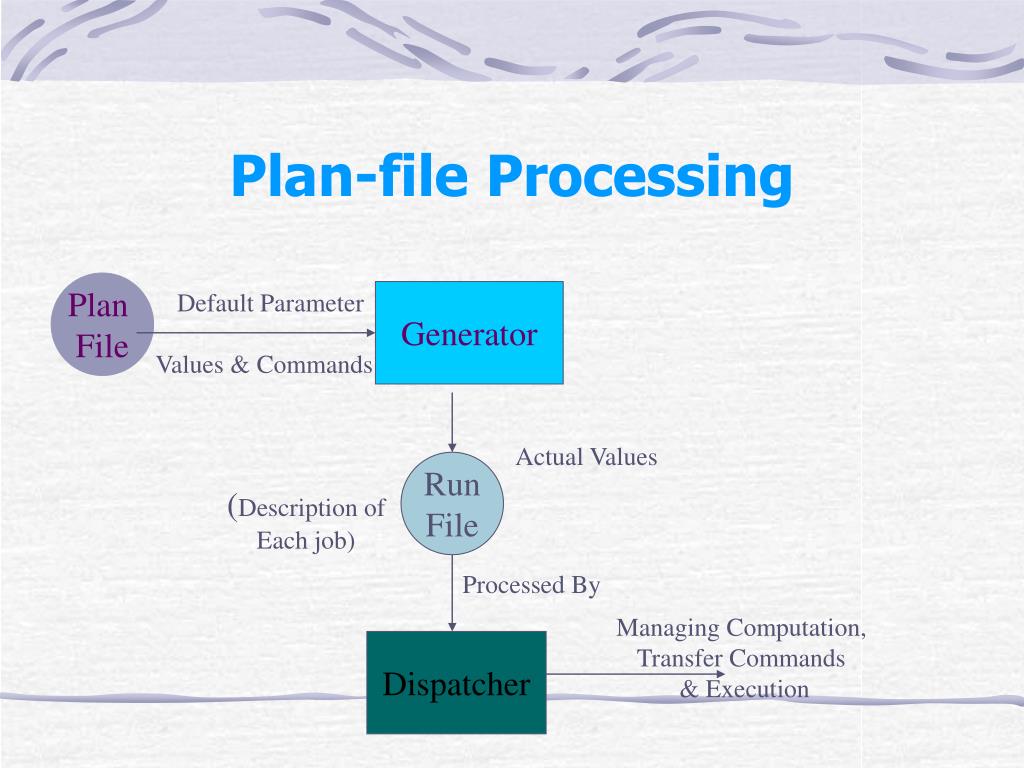 Plan-file Processing

Plan File

Default Parameter Values & Commands

Generator

Actual Values

Run File

(Description of Each job)

Processed By

Dispatcher

Managing Computation, Transfer Commands & Execution